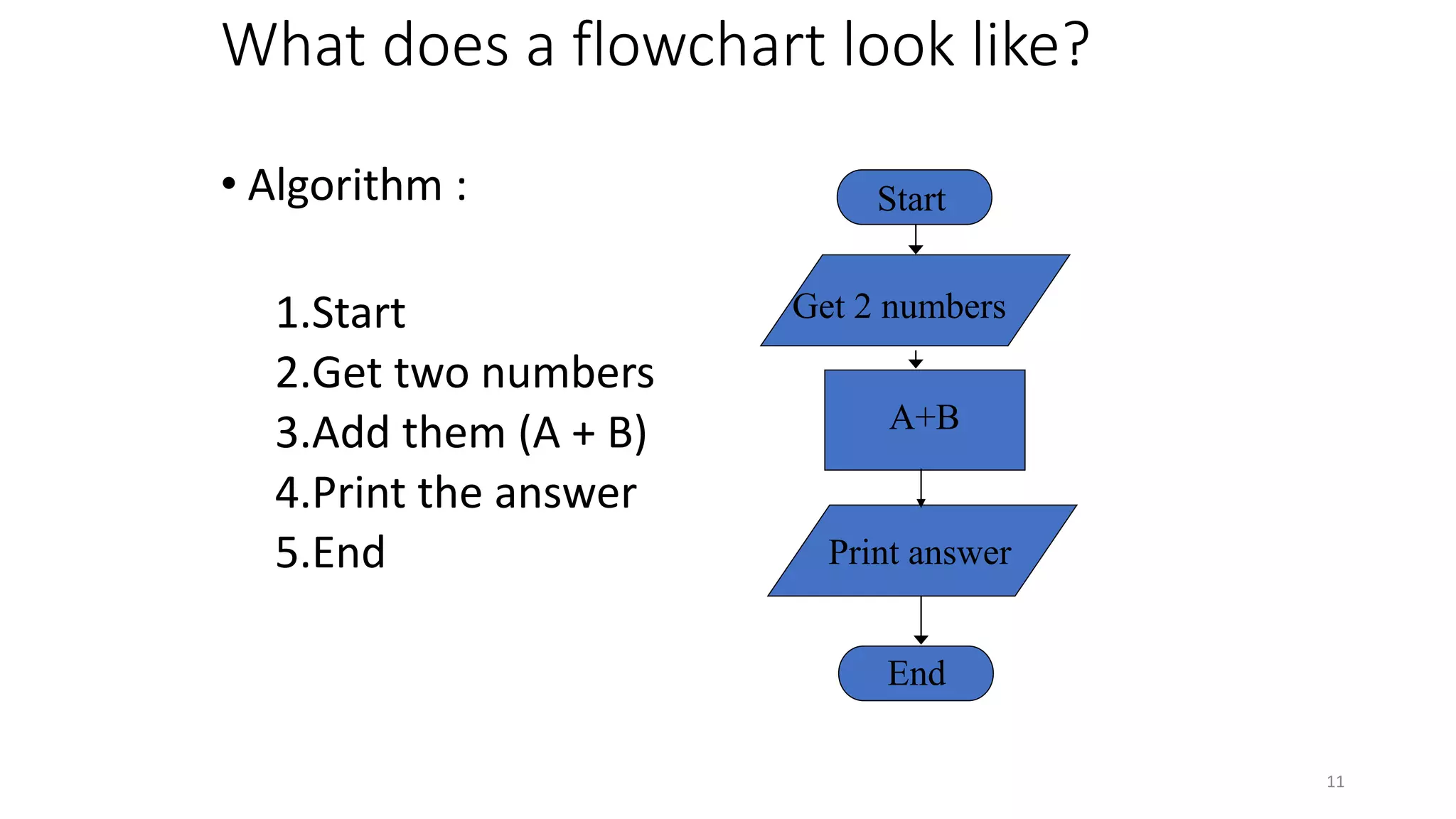 What does a flowchart look like?

• Algorithm :

1.Start
2.Get two numbers
3.Add them (A + B)
4.Print the answer
5.End

Start

Get 2 numbers

A+B

Print answer

End

11